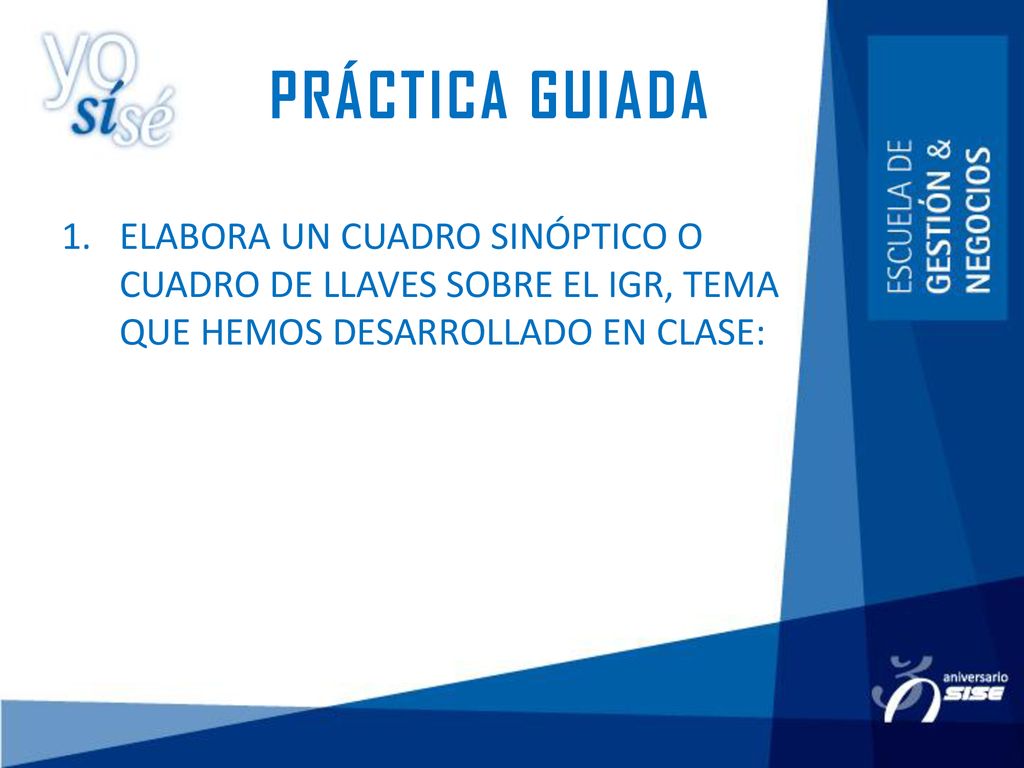 yo sí sé

PRÁCTICA GUIADA

ESCUELA DE GESTIÓN & NEGOCIOS

1. ELABORA UN CUADRO SINÓPTICO O CUADRO DE LLAVES SOBRE EL IGR, TEMA QUE HEMOS DESARROLLADO EN CLASE:

aniversario SISE